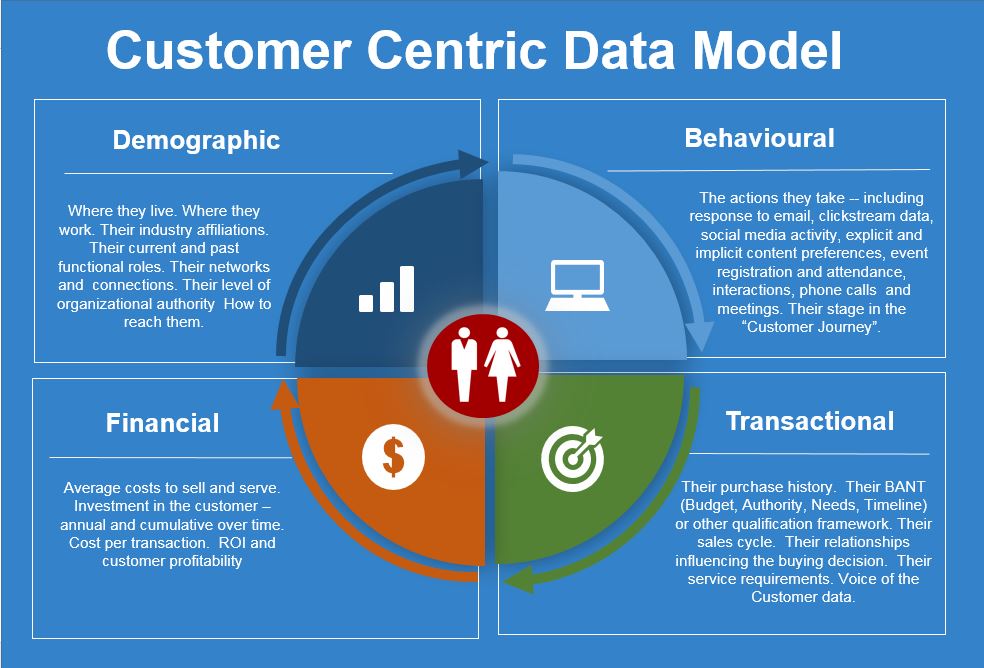 Customer Centric Data Model

Demographic

Where they live. Where they work. Their industry affiliations. Their current and past functional roles. Their networks and connections. Their level of organizational authority How to reach them.

Behavioural

The actions they take -- including response to email, clickstream data, social media activity, explicit and implicit content preferences, event registration and attendance, interactions, phone calls and meetings. Their stage in the "Customer Journey".

Financial

Average costs to sell and serve. Investment in the customer – annual and cumulative over time. Cost per transaction. ROI and customer profitability

Transactional

Their purchase history. Their BANT (Budget, Authority, Needs, Timeline) or other qualification framework. Their sales cycle. Their relationships influencing the buying decision. Their service requirements. Voice of the Customer data.

$